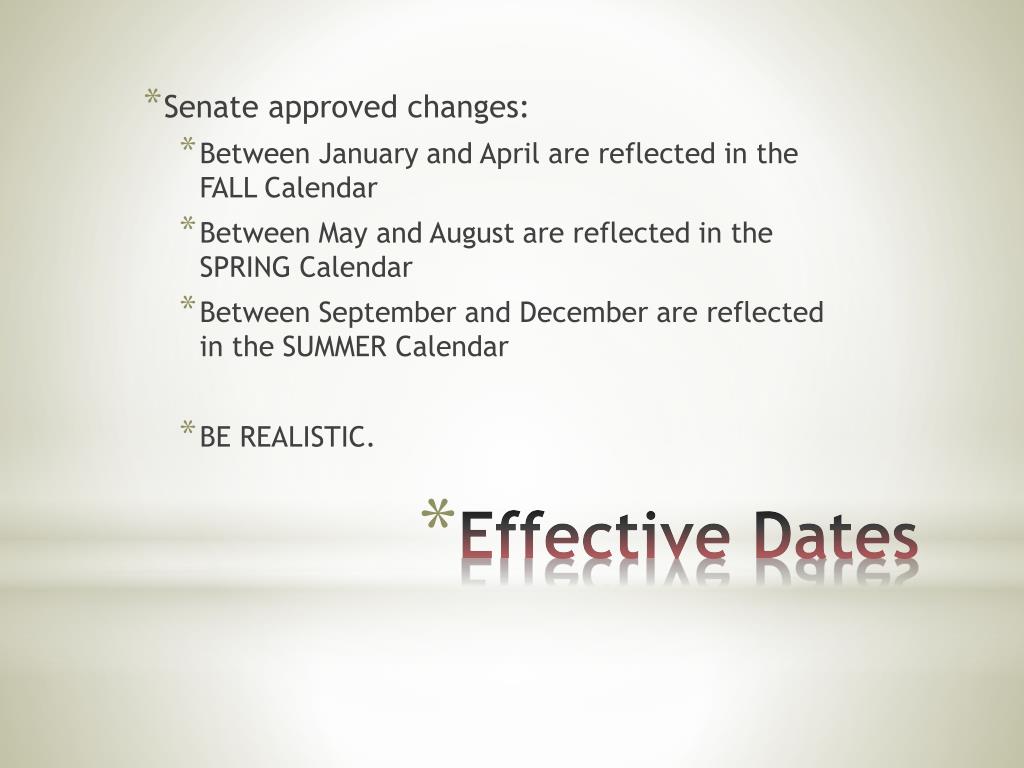 * Senate approved changes:
* Between January and April are reflected in the FALL Calendar
* Between May and August are reflected in the SPRING Calendar
* Between September and December are reflected in the SUMMER Calendar

* BE REALISTIC.

* Effective Dates